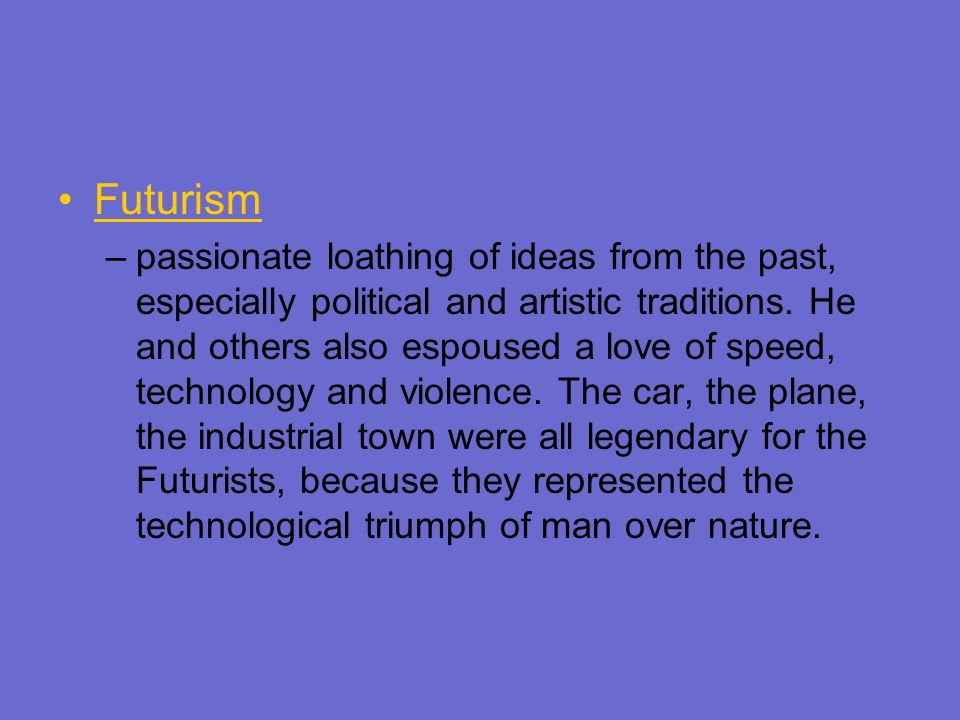 • Futurism

– passionate loathing of ideas from the past, especially political and artistic traditions. He and others also espoused a love of speed, technology and violence. The car, the plane, the industrial town were all legendary for the Futurists, because they represented the technological triumph of man over nature.